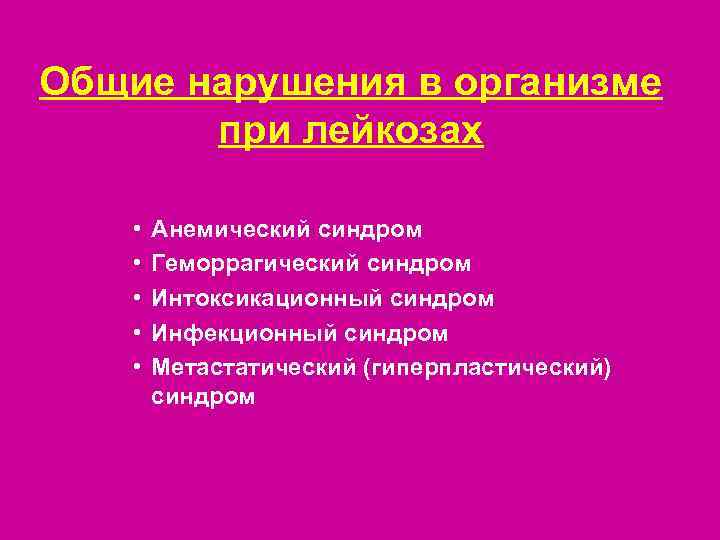 Общие нарушения в организме при лейкозах

• Анемический синдром
• Геморрагический синдром
• Интоксикационный синдром
• Инфекционный синдром
• Метастатический (гиперпластический) синдром